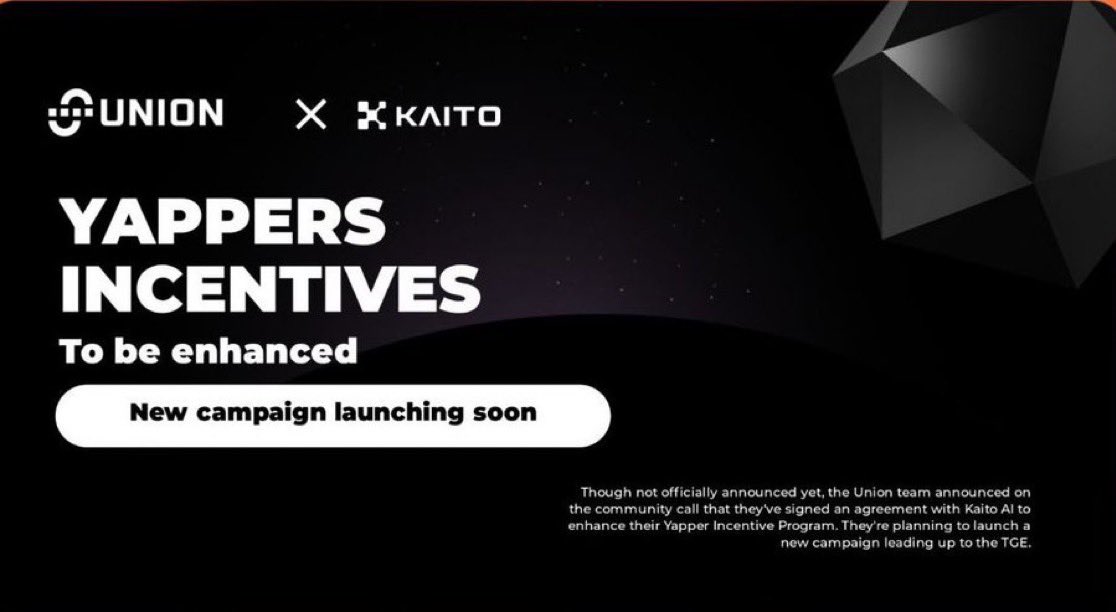 UNION × KAITO

YAPPERS INCENTIVES

To be enhanced

New campaign launching soon

Though not officially announced yet, the Union team announced on the community call that they've signed an agreement with Kaito AI to enhance their Yapper Incentive Program. They're planning to launch a new campaign leading up to the TGE.